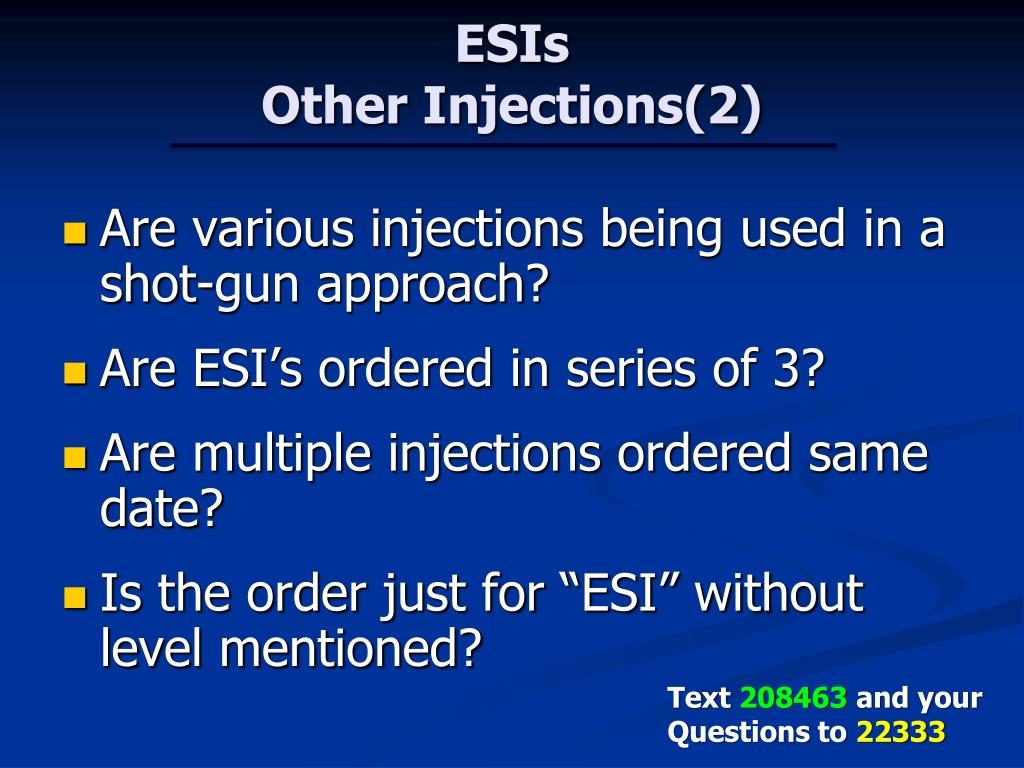 ESIs
Other Injections(2)

Are various injections being used in a shot-gun approach?

Are ESI’s ordered in series of 3?

Are multiple injections ordered same date?

Is the order just for “ESI” without level mentioned?

Text 208463 and your Questions to 22333